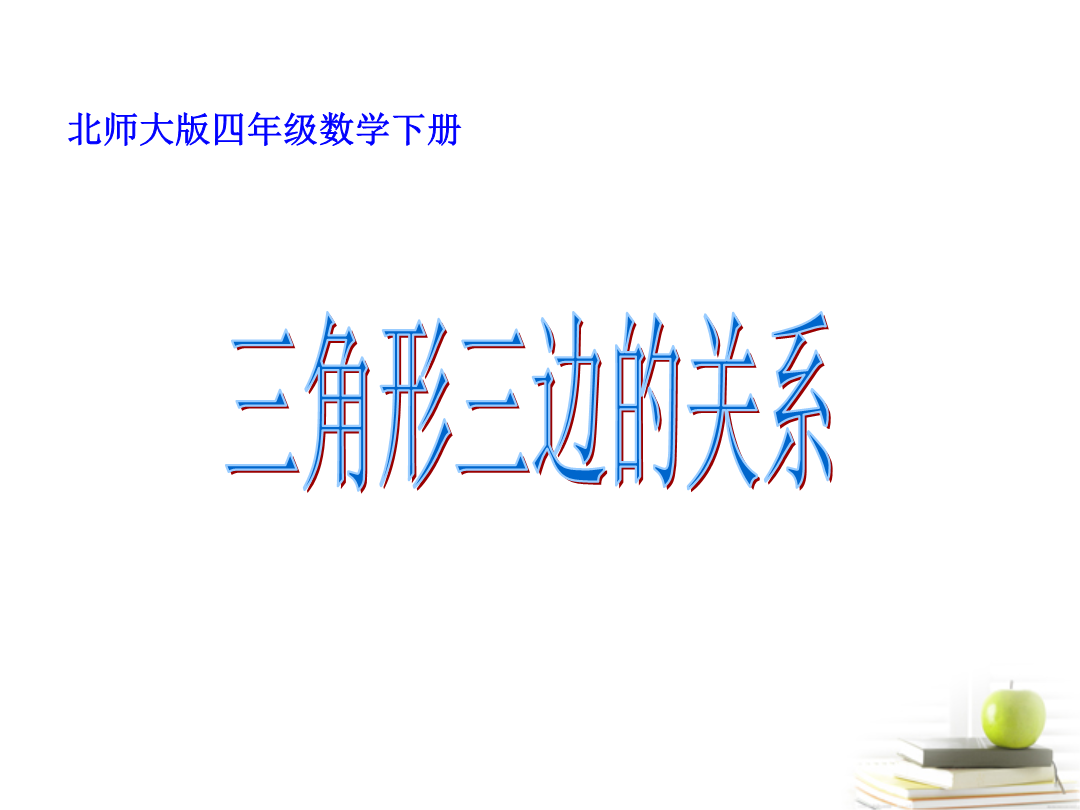 北师大版四年级数学下册

三角形三边的关系